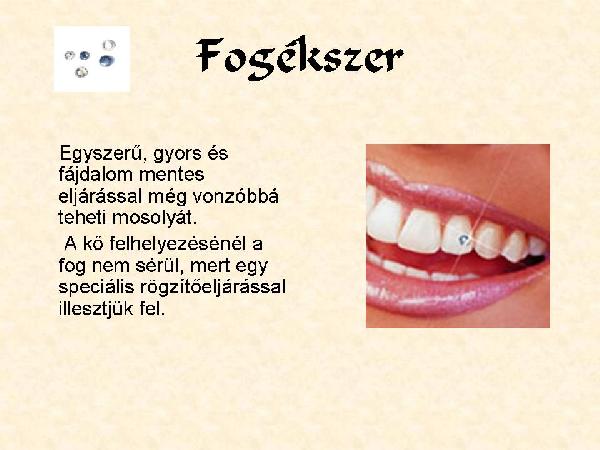 Fogékszer

Egyszerű, gyors és fájdalom mentes eljárással még vonzóbbá teheti mosolyát.

A kő felhelyezésénél a fog nem sérül, mert egy speciális rögzítőeljárással illesztjük fel.